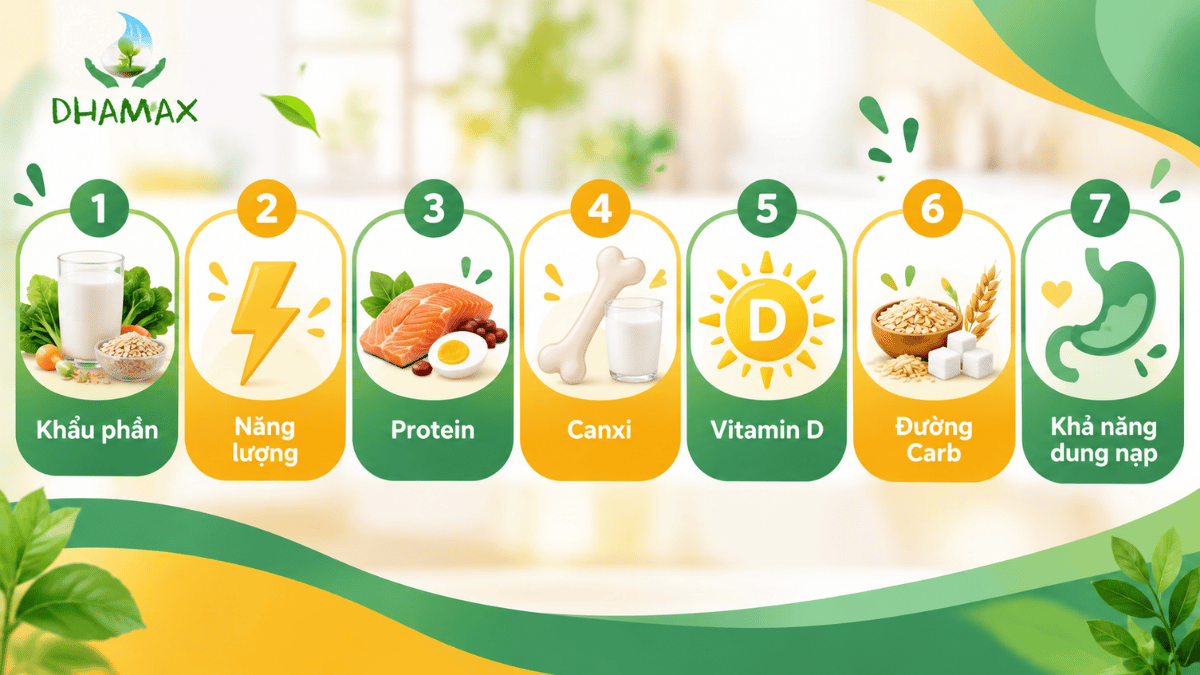 DHAMAX

1
Khẩu phần

2
Năng lượng

3
Protein

4
Canxi

5
D
Vitamin D

6
Đường Carb

7
Khả năng dung nạp